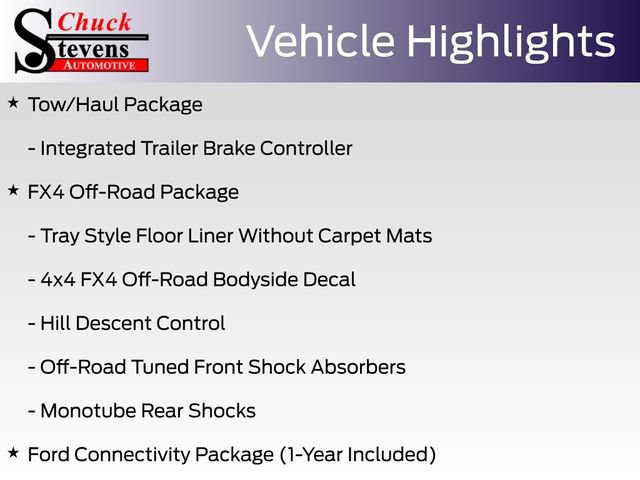 Chuck
Stevens
AUTOMOTIVE

Vehicle Highlights

★ Tow/Haul Package

- Integrated Trailer Brake Controller

★ FX4 Off-Road Package

- Tray Style Floor Liner Without Carpet Mats

- 4x4 FX4 Off-Road Bodyside Decal

- Hill Descent Control

- Off-Road Tuned Front Shock Absorbers

- Monotube Rear Shocks

★ Ford Connectivity Package (1-Year Included)